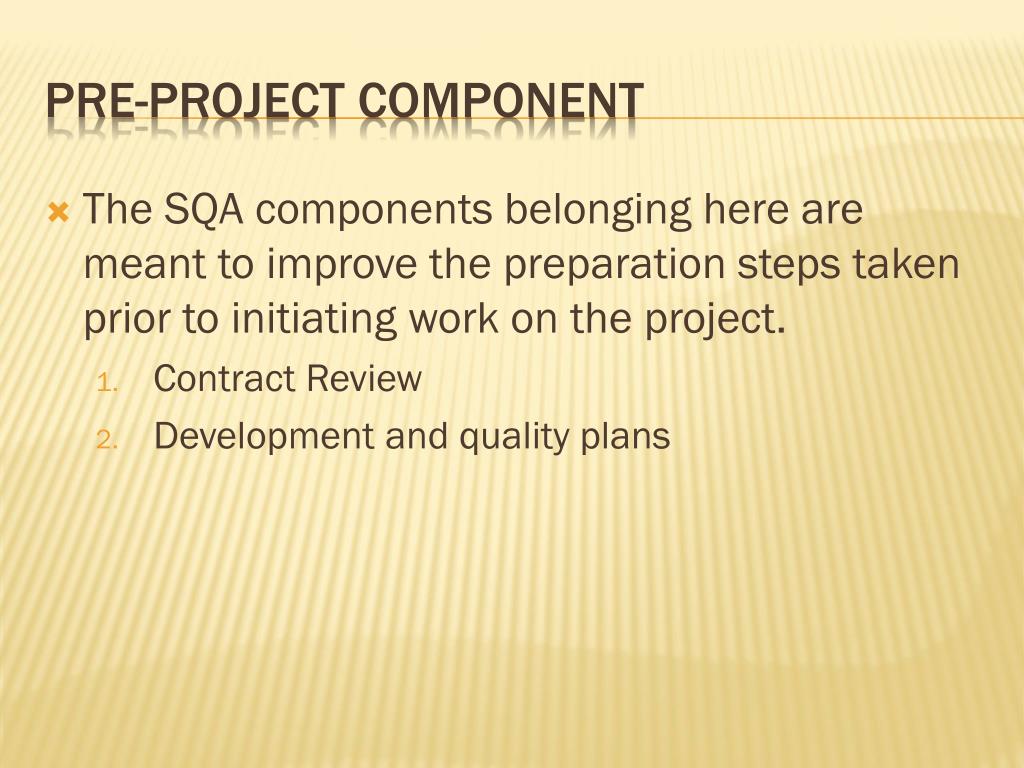 PRE-PROJECT COMPONENT

The SQA components belonging here are meant to improve the preparation steps taken prior to initiating work on the project.

1. Contract Review
2. Development and quality plans